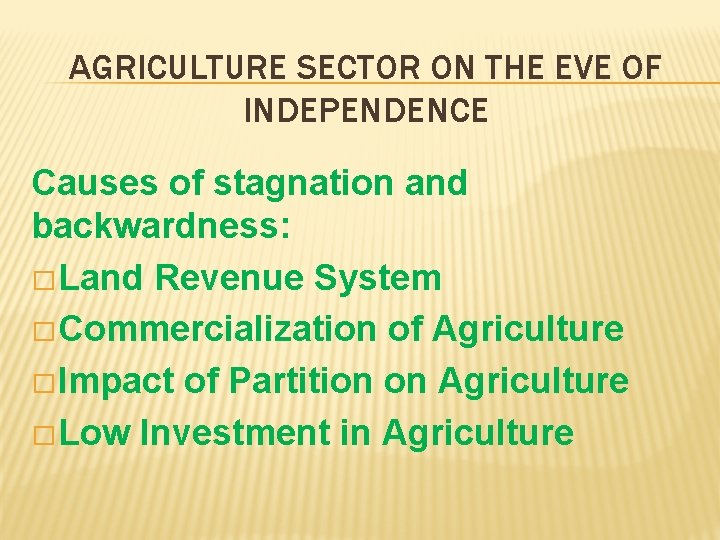 AGRICULTURE SECTOR ON THE EVE OF INDEPENDENCE

Causes of stagnation and backwardness:

□ Land Revenue System
□ Commercialization of Agriculture
□ Impact of Partition on Agriculture
□ Low Investment in Agriculture